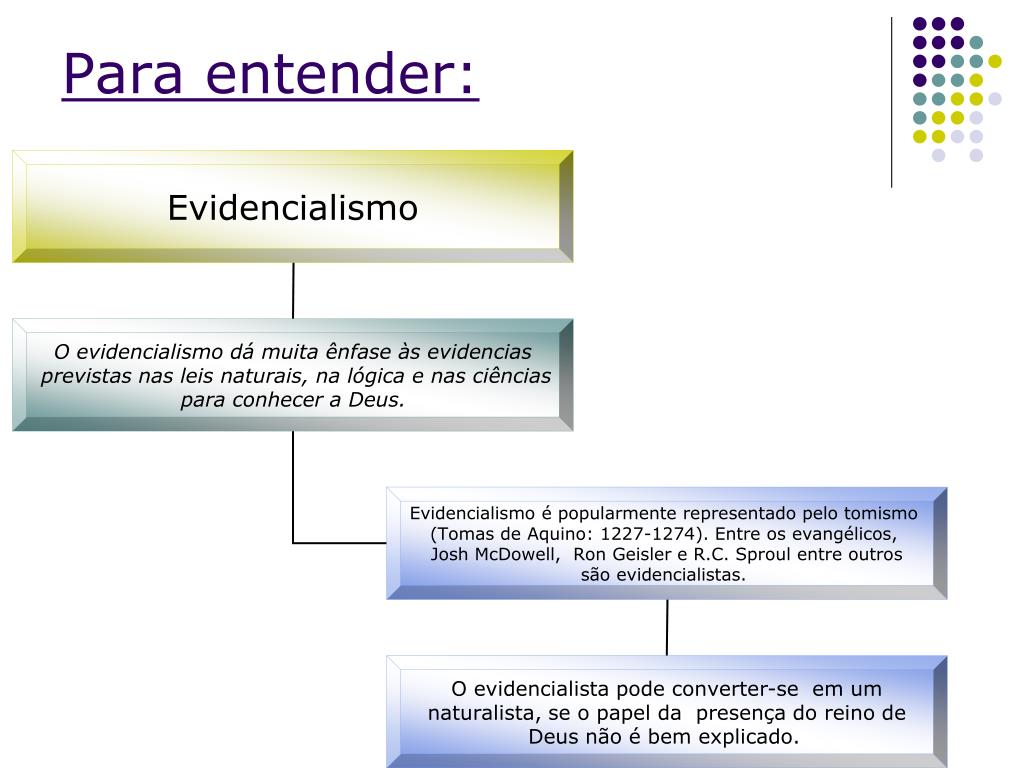 Para entender:

Evidencialismo

O evidencialismo dá muita ênfase às evidencias previstas nas leis naturais, na lógica e nas ciências para conhecer a Deus.

Evidencialismo é popularmente representado pelo tomismo (Tomas de Aquino: 1227-1274). Entre os evangélicos, Josh McDowell, Ron Geisler e R.C. Sproul entre outros são evidencialistas.

O evidencialista pode converter-se em um naturalista, se o papel da presença do reino de Deus não é bem explicado.